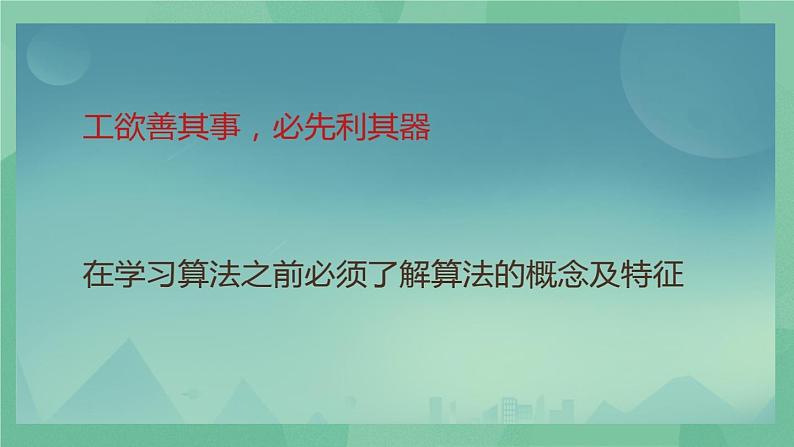 工欲善其事，必先利其器

在学习算法之前必须了解算法的概念及特征